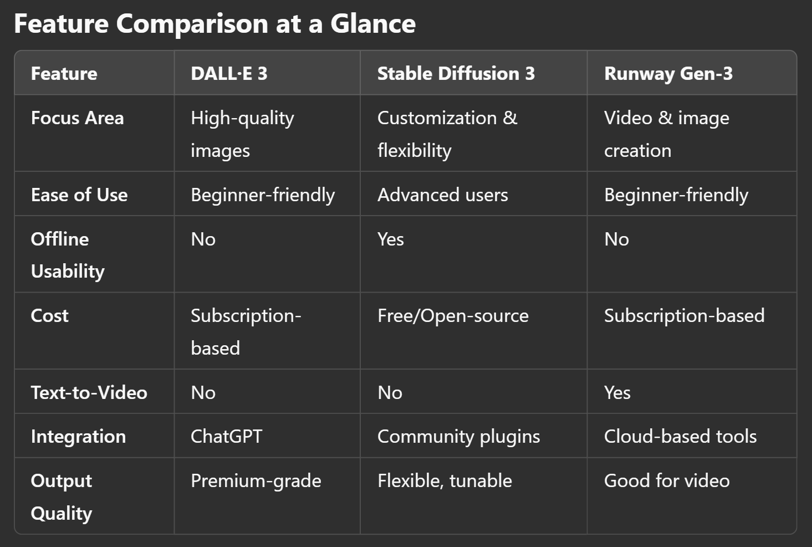 Feature Comparison at a Glance

| Feature | DALL·E 3 | Stable Diffusion 3 | Runway Gen-3 |
|---|---|---|---|
| Focus Area | High-quality images | Customization & flexibility | Video & image creation |
| Ease of Use | Beginner-friendly | Advanced users | Beginner-friendly |
| Offline Usability | No | Yes | No |
| Cost | Subscription-based | Free/Open-source | Subscription-based |
| Text-to-Video | No | No | Yes |
| Integration | ChatGPT | Community plugins | Cloud-based tools |
| Output Quality | Premium-grade | Flexible, tunable | Good for video |